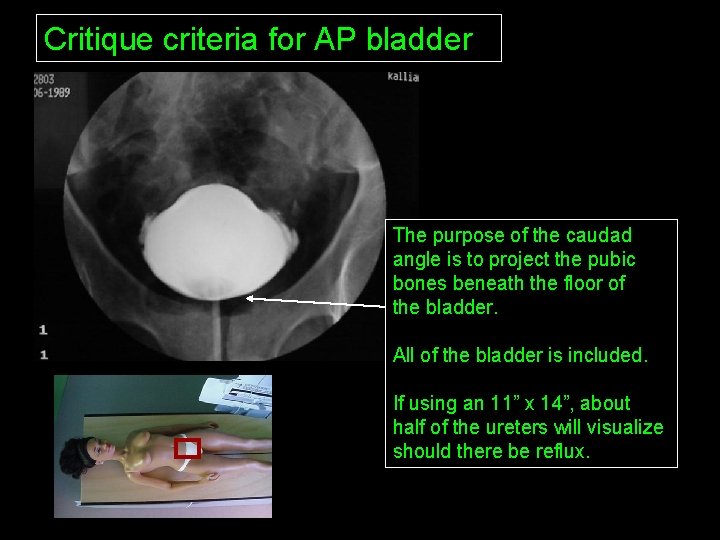 Critique criteria for AP bladder

2803
06-1989

kallia

1

1

The purpose of the caudad angle is to project the pubic bones beneath the floor of the bladder.

All of the bladder is included.

If using an 11” x 14”, about half of the ureters will visualize should there be reflux.